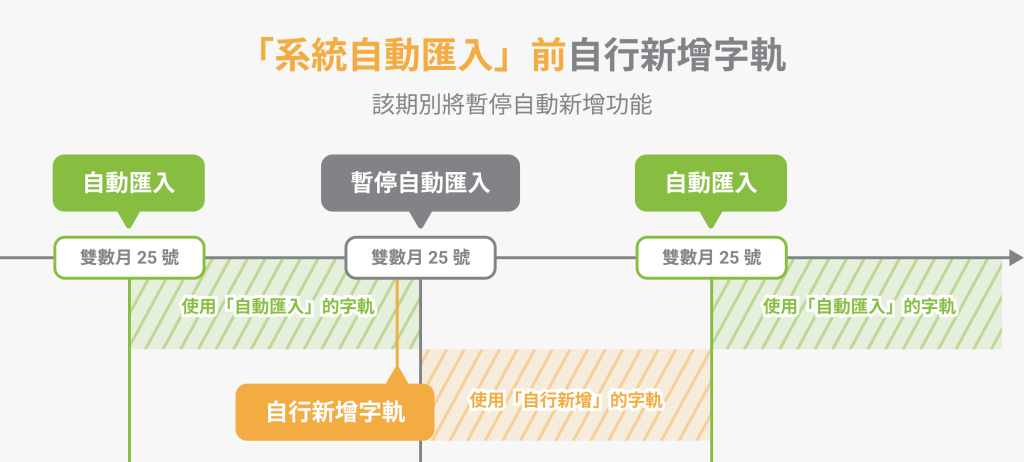 「系統自動匯入」前自行新增字軌

該期別將暫停自動新增功能

自動匯入

暫停自動匯入

自動匯入

雙數月 25 號

雙數月 25 號

雙數月 25 號

使用「自動匯入」的字軌

使用「自動匯入」的字軌

自行新增字軌

使用「自行新增」的字軌